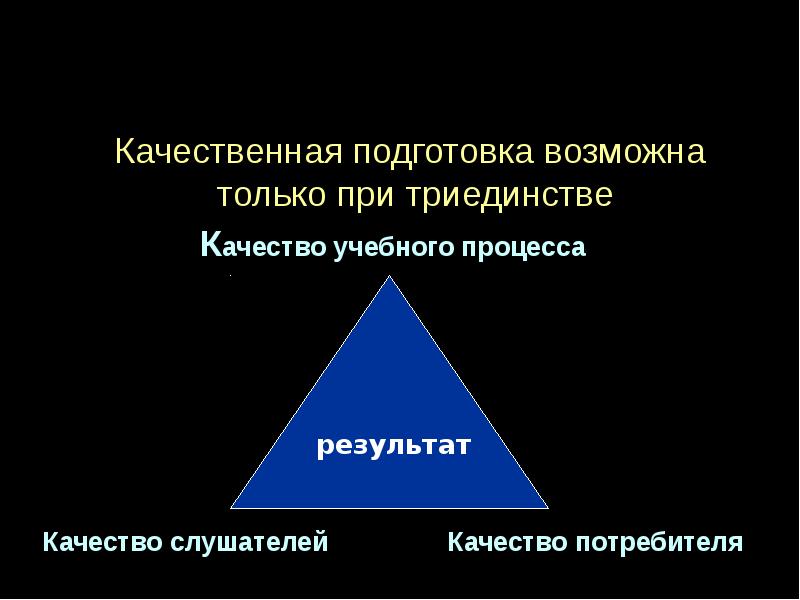 Качественная подготовка возможна только при триединстве

Качество учебного процесса

результат

Качество слушателей

Качество потребителя